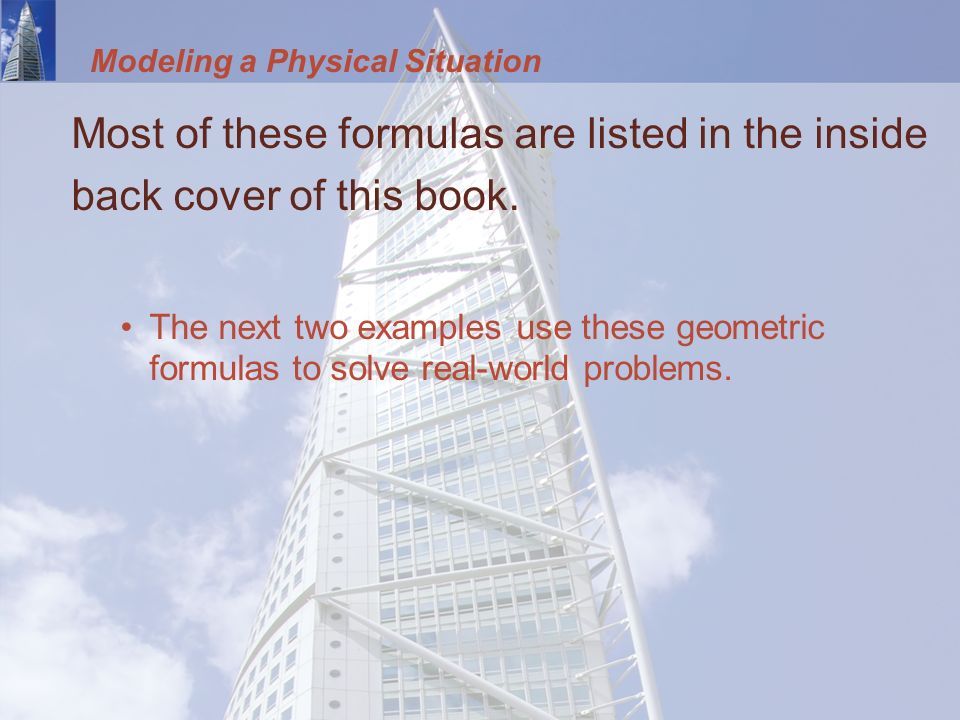 Modeling a Physical Situation

Most of these formulas are listed in the inside back cover of this book.

• The next two examples use these geometric formulas to solve real-world problems.